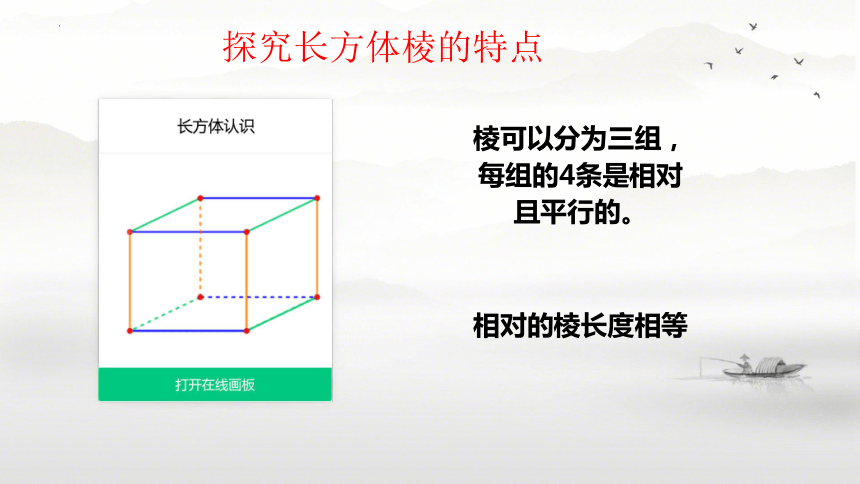 探究长方体棱的特点

长方体认识

打开在线画板

棱可以分为三组，每组的4条是相对且平行的。

相对的棱长度相等